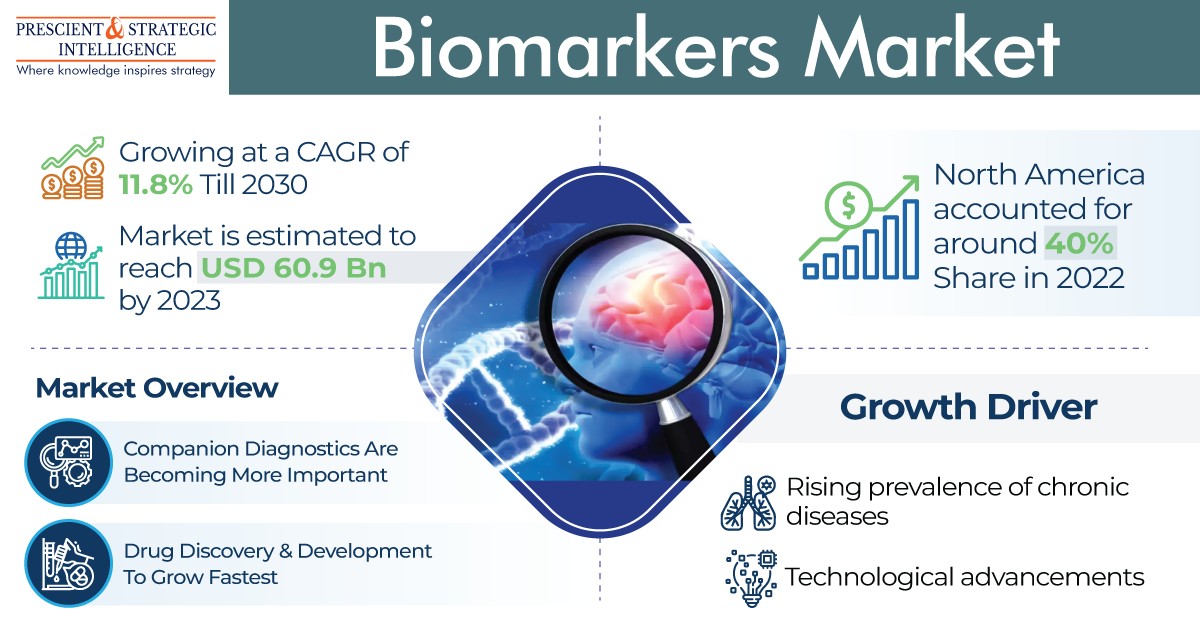 PRESCIENT & STRATEGIC INTELLIGENCE
Where knowledge inspires strategy

Biomarkers Market

Growing at a CAGR of 11.8% Till 2030

Market is estimated to reach USD 60.9 Bn by 2023

North America accounted for around 40% Share in 2022

Market Overview

Companion Diagnostics Are Becoming More Important

Drug Discovery & Development To Grow Fastest

Growth Driver

Rising prevalence of chronic diseases

Technological advancements